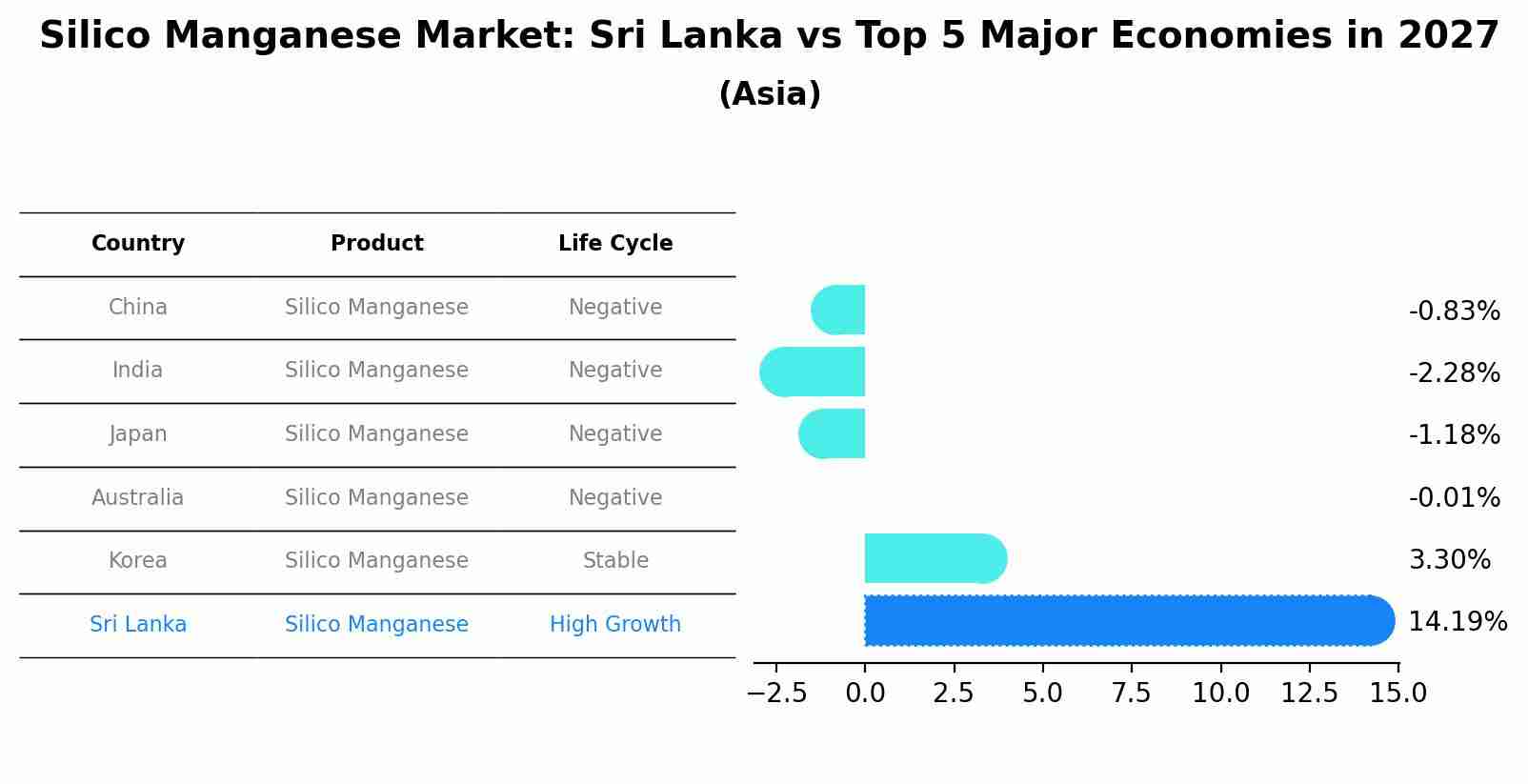 Silico Manganese Market: Sri Lanka vs Top 5 Major Economies in 2027
(Asia)

| Country | Product | Life Cycle |
|---|---|---|
| China | Silico Manganese | Negative |
| India | Silico Manganese | Negative |
| Japan | Silico Manganese | Negative |
| Australia | Silico Manganese | Negative |
| Korea | Silico Manganese | Stable |
| Sri Lanka | Silico Manganese | High Growth |

-0.83%
-2.28%
-1.18%
-0.01%
3.30%
14.19%

−2.5 0.0 2.5 5.0 7.5 10.0 12.5 15.0